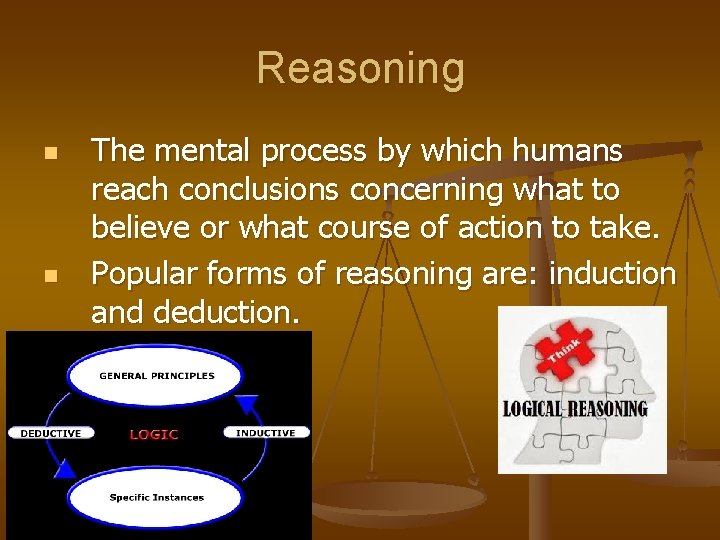 Reasoning

The mental process by which humans reach conclusions concerning what to believe or what course of action to take.

Popular forms of reasoning are: induction and deduction.

GENERAL PRINCIPLES

DEDUCTIVE

LOGIC

INDUCTIVE

Specific Instances

Think

LOGICAL REASONING